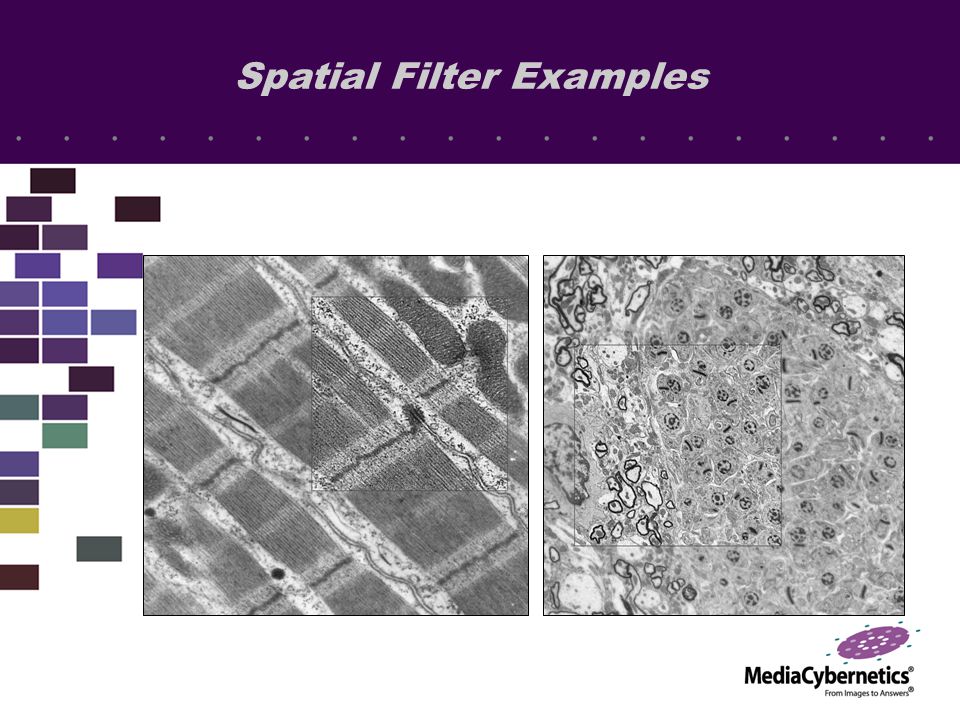 Spatial Filter Examples

MediaCybernetics®
From Images to Answers®